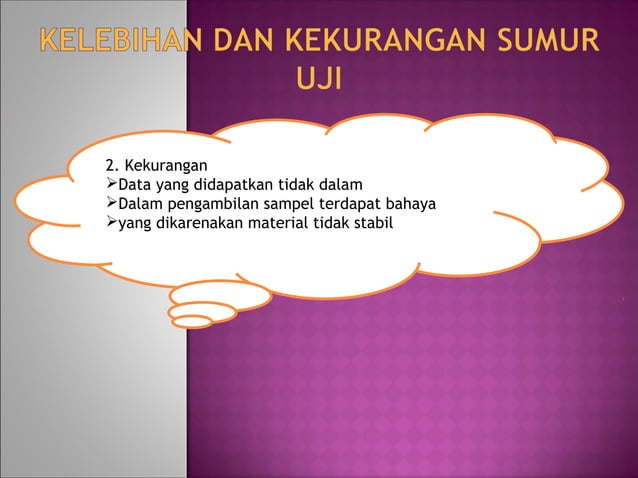 KELEBIHAN DAN KEKURANGAN SUMUR UJI

2. Kekurangan
➢Data yang didapatkan tidak dalam
➢Dalam pengambilan sampel terdapat bahaya
➢yang dikarenakan material tidak stabil